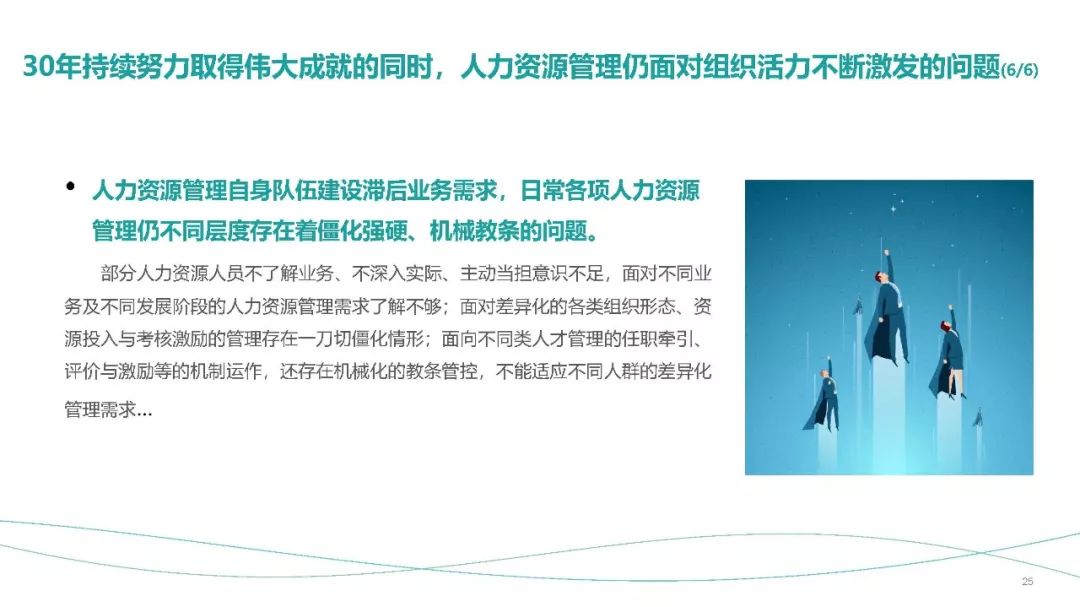 30年持续努力取得伟大成就的同时，人力资源管理仍面对组织活力不断激发的问题(6/6)

• 人力资源管理自身队伍建设滞后业务需求，日常各项人力资源管理仍不同层度存在着僵化强硬、机械教条的问题。

部分人力资源人员不了解业务、不深入实际、主动当担意识不足，面对不同业务及不同发展阶段的人力资源管理需求了解不够；面对差异化的各类组织形态、资源投入与考核激励的管理存在一刀切僵化情形；面向不同类人才管理的任职牵引、评价与激励等的机制运作，还存在机械化的教条管控，不能适应不同人群的差异化管理需求…

25